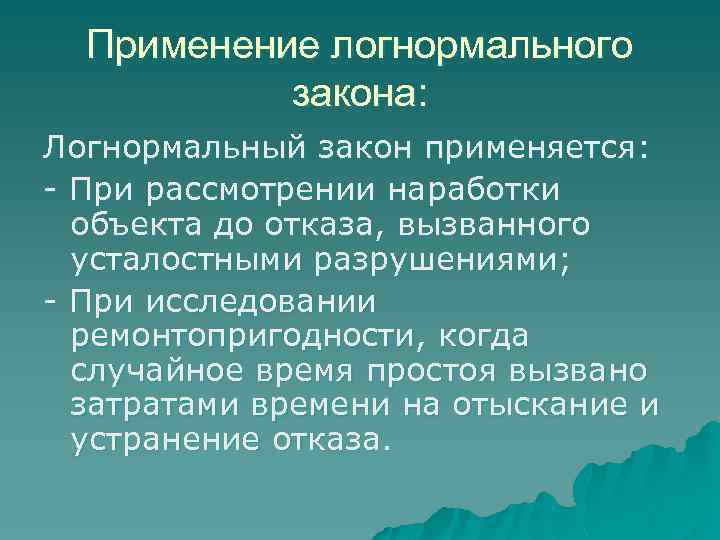 Применение логнормального закона:

Логнормальный закон применяется:
- При рассмотрении наработки объекта до отказа, вызванного усталостными разрушениями;
- При исследовании ремонтопригодности, когда случайное время простоя вызвано затратами времени на отыскание и устранение отказа.